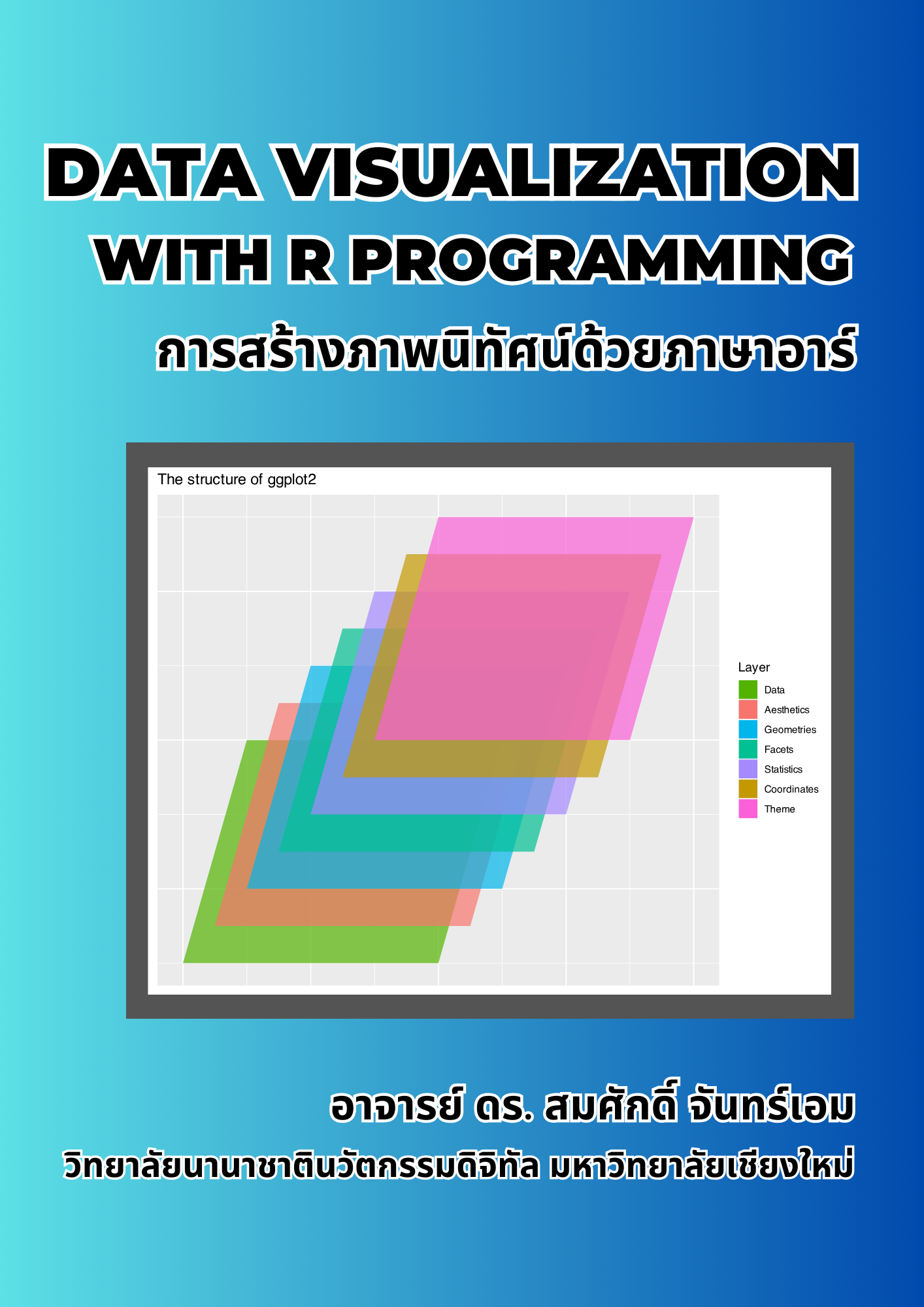 DATA VISUALIZATION
WITH R PROGRAMMING

การสร้างภาพนิทัศน์ด้วยภาษาอาร์

The structure of ggplot2

Layer
Data
Aesthetics
Geometries
Facets
Statistics
Coordinates
Theme

อาจารย์ ดร. สมศักดิ์ จันทร์เอม

วิทยาลัยนานาชาตินวัตกรรมดิจิทัล มหาวิทยาลัยเชียงใหม่